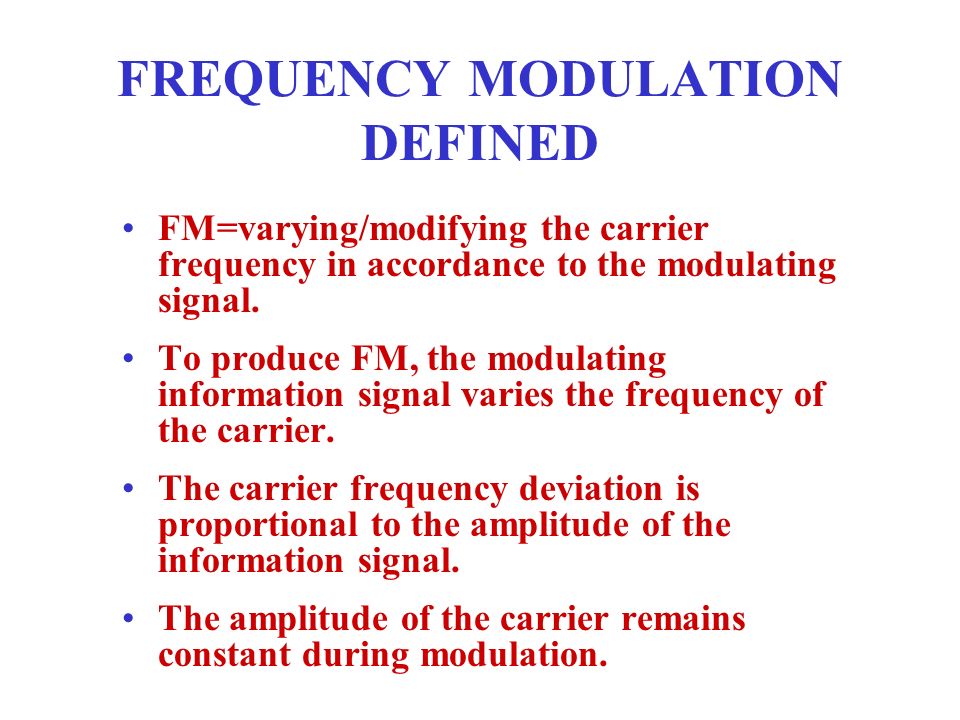 FREQUENCY MODULATION DEFINED

• FM=varying/modifying the carrier frequency in accordance to the modulating signal.

• To produce FM, the modulating information signal varies the frequency of the carrier.

• The carrier frequency deviation is proportional to the amplitude of the information signal.

• The amplitude of the carrier remains constant during modulation.